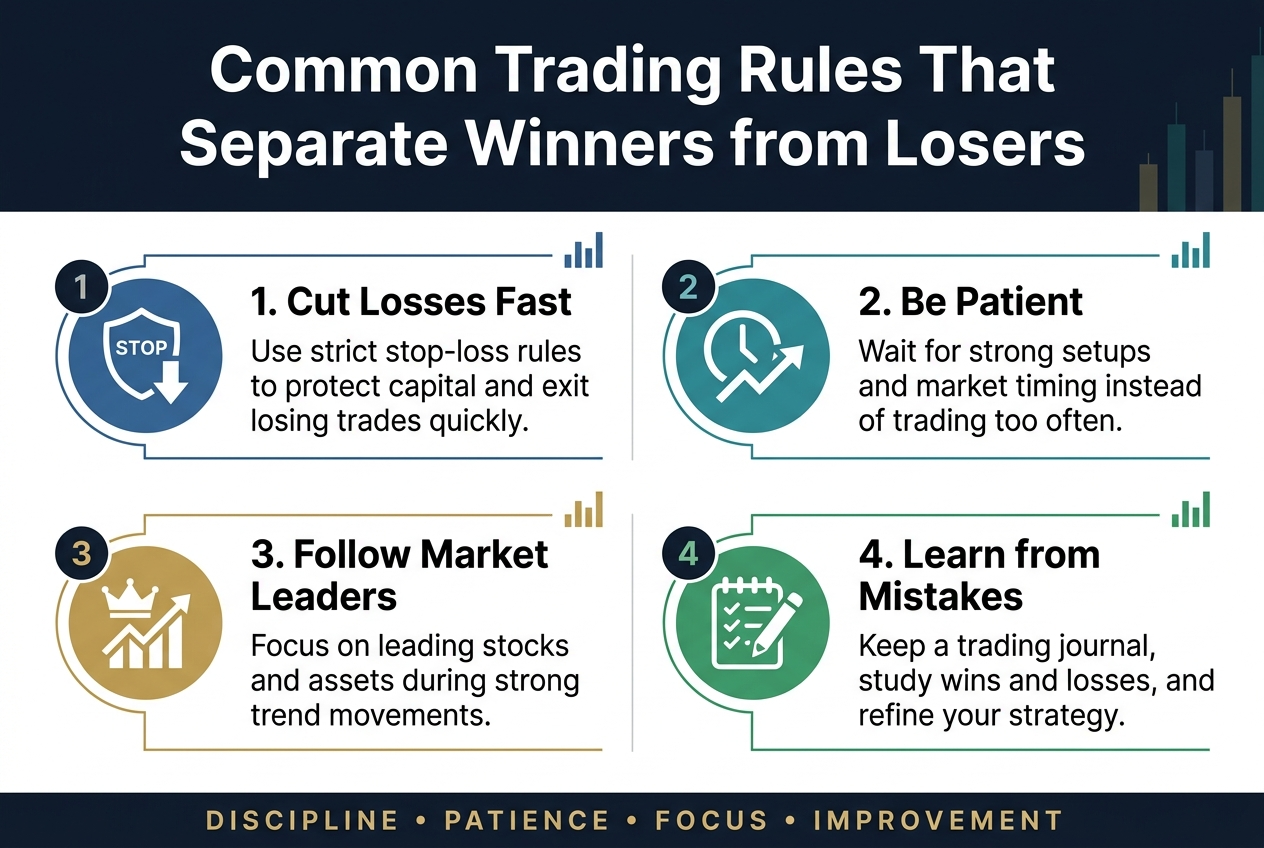 Common Trading Rules That Separate Winners from Losers

1

STOP

1. Cut Losses Fast

Use strict stop-loss rules to protect capital and exit losing trades quickly.

2

2. Be Patient

Wait for strong setups and market timing instead of trading too often.

3

3. Follow Market Leaders

Focus on leading stocks and assets during strong trend movements.

4

4. Learn from Mistakes

Keep a trading journal, study wins and losses, and refine your strategy.

DISCIPLINE • PATIENCE • FOCUS • IMPROVEMENT